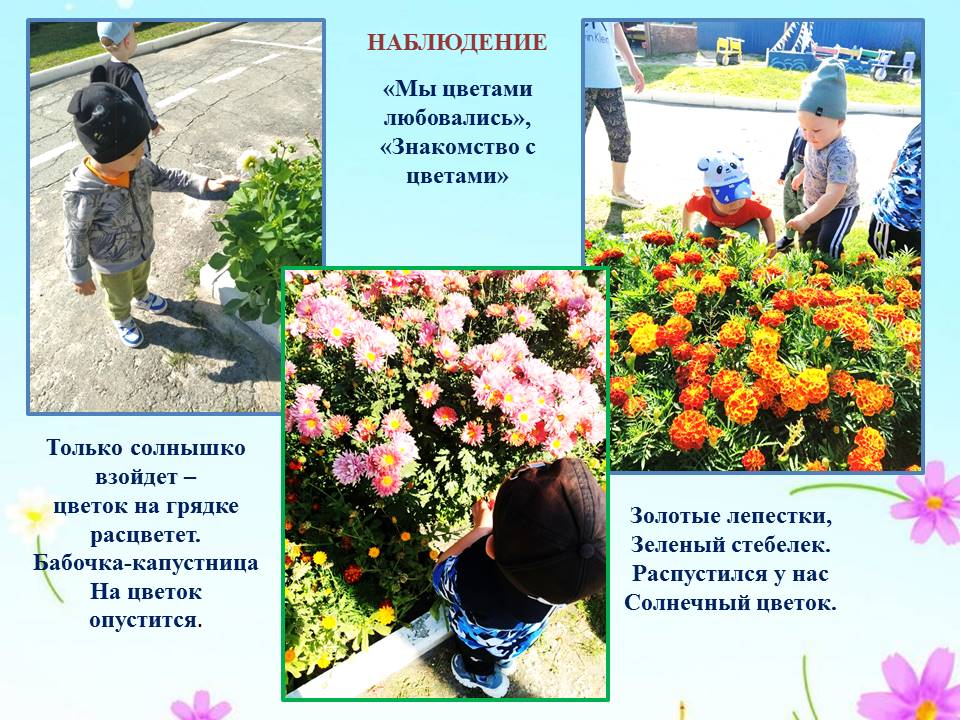 НАБЛЮДЕНИЕ

«Мы цветами любовались», «Знакомство с цветами»

Только солнышко взойдет –
цветок на грядке расцветет.
Бабочка-капустница
На цветок опустится.

Золотые лепестки,
Зеленый стебелек.
Распустился у нас
Солнечный цветок.